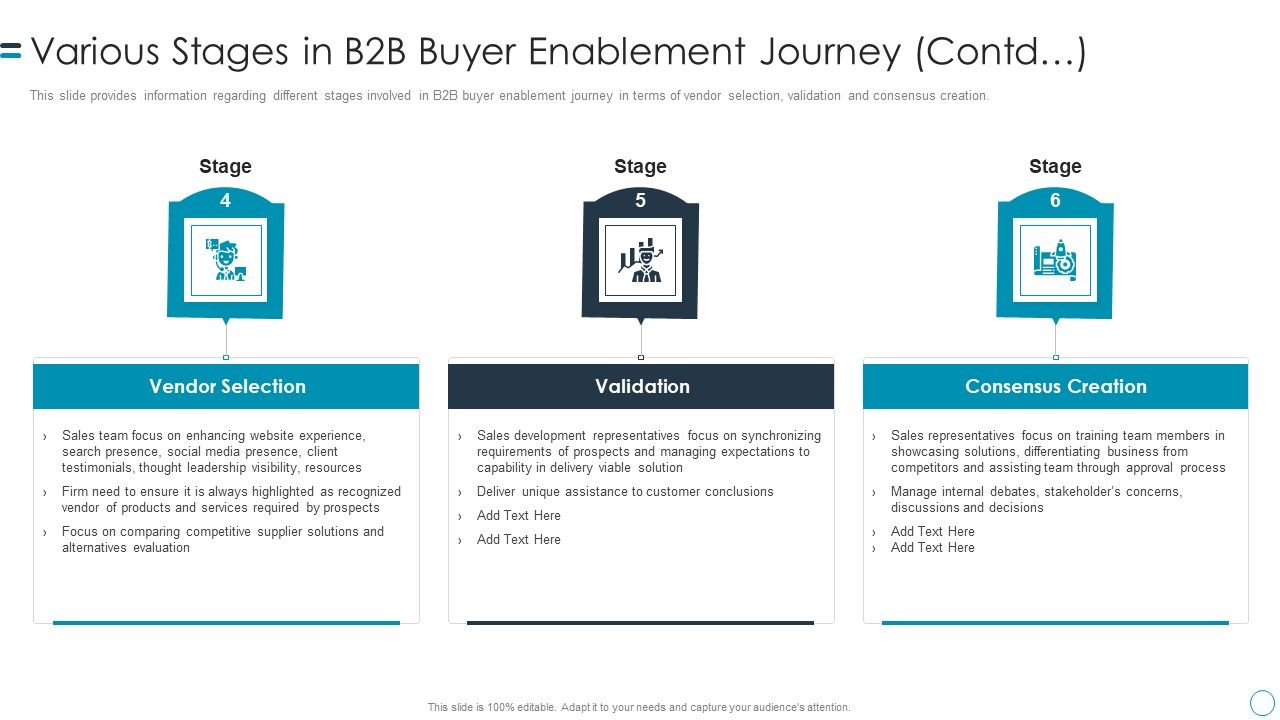 Various Stages in B2B Buyer Enablement Journey (Contd…)

This slide provides information regarding different stages involved in B2B buyer enablement journey in terms of vendor selection, validation and consensus creation.

Stage
4

Vendor Selection

› Sales team focus on enhancing website experience, search presence, social media presence, client testimonials, thought leadership visibility, resources
› Firm need to ensure it is always highlighted as recognized vendor of products and services required by prospects
› Focus on comparing competitive supplier solutions and alternatives evaluation

Stage
5

Validation

› Sales development representatives focus on synchronizing requirements of prospects and managing expectations to capability in delivery viable solution
› Deliver unique assistance to customer conclusions
› Add Text Here
› Add Text Here

Stage
6

Consensus Creation

› Sales representatives focus on training team members in showcasing solutions, differentiating business from competitors and assisting team through approval process
› Manage internal debates, stakeholder's concerns, discussions and decisions
› Add Text Here
› Add Text Here

This slide is 100% editable. Adapt it to your needs and capture your audience's attention.